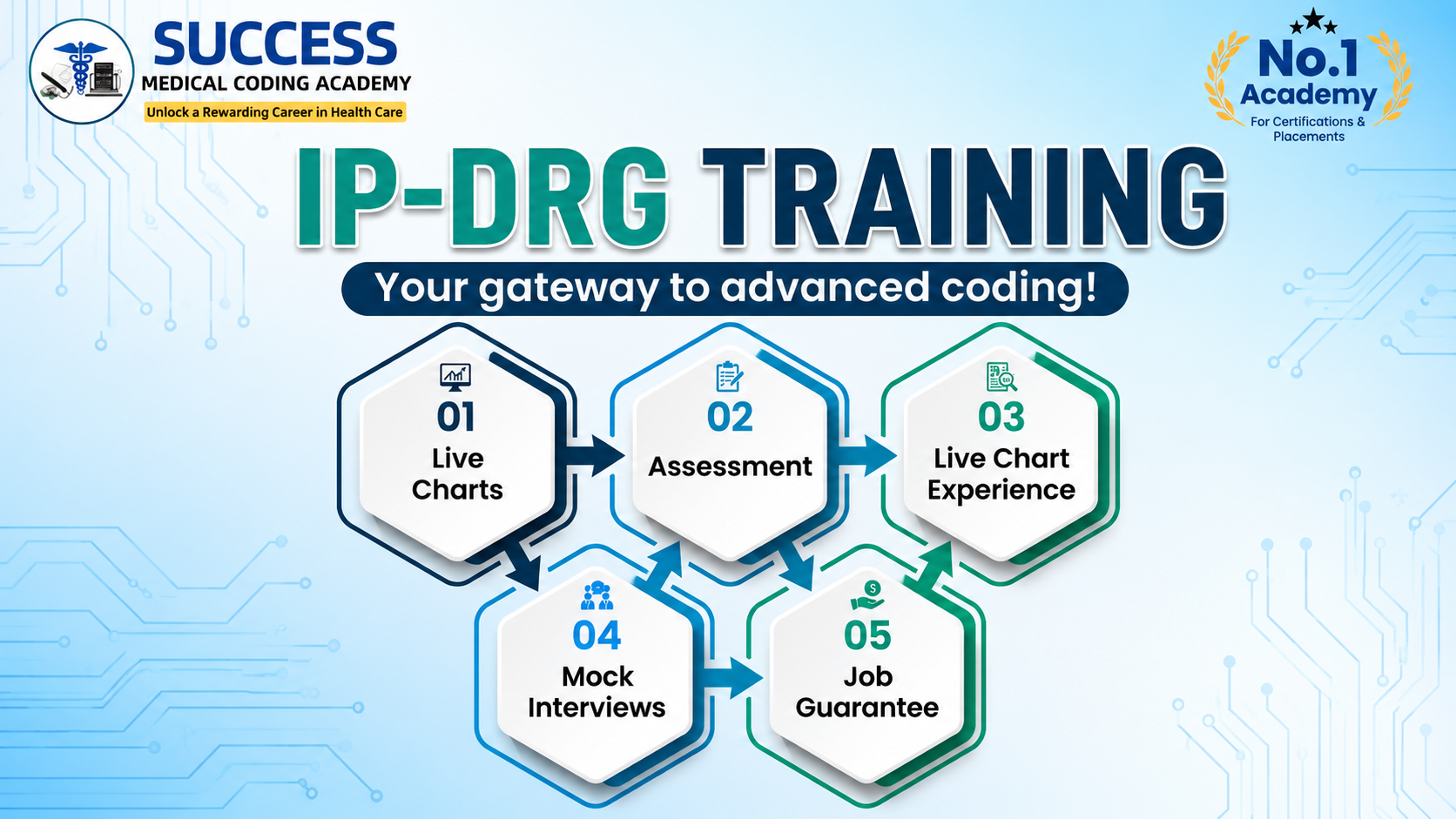 SUCCESS
MEDICAL CODING ACADEMY
Unlock a Rewarding Career in Health Care

No.1
Academy
For Certifications & Placements

IP-DRG TRAINING

Your gateway to advanced coding!

01
Live Charts

02
Assessment

03
Live Chart Experience

04
Mock Interviews

05
Job Guarantee